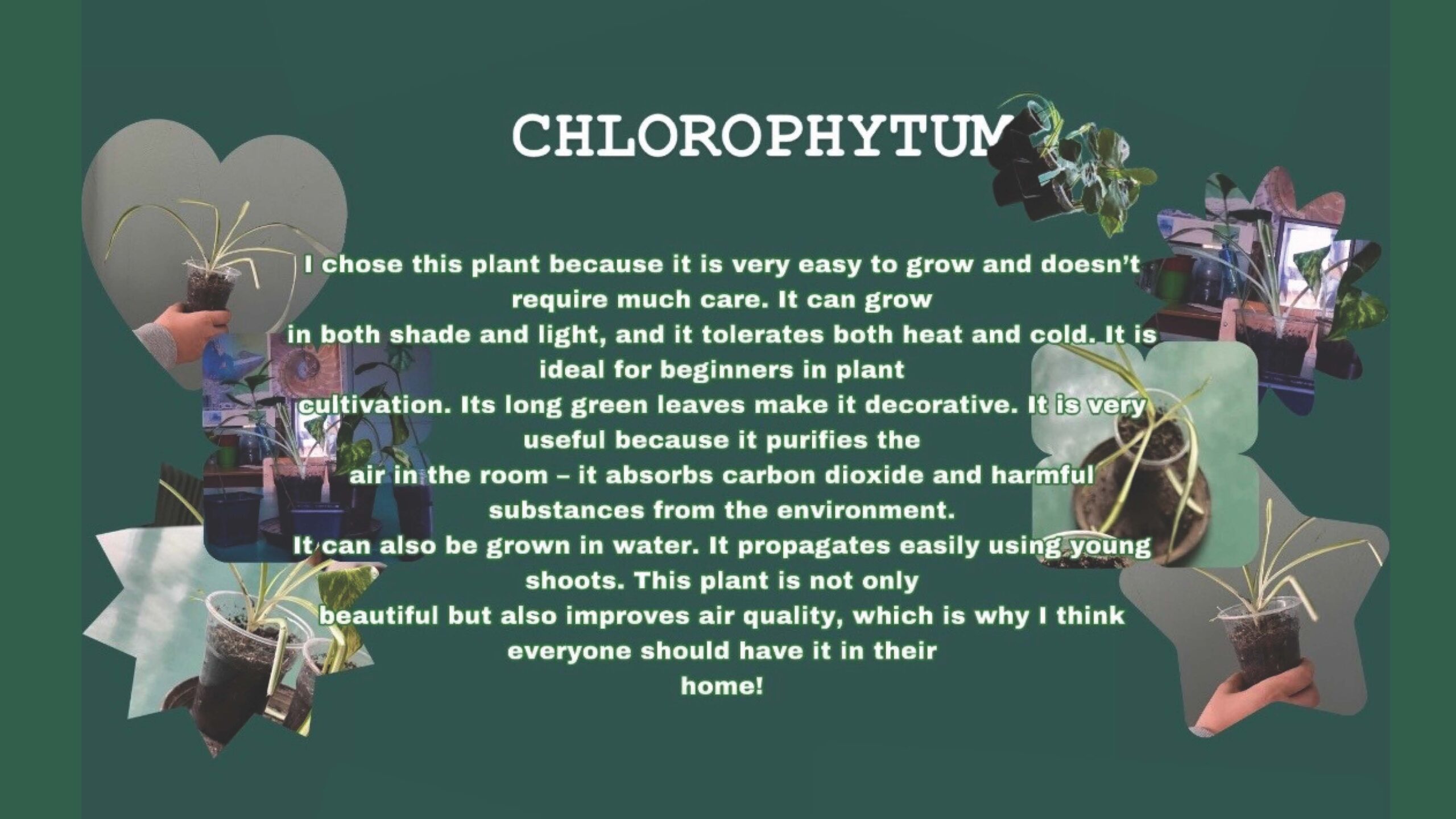 CHLOROPHYTUM

I chose this plant because it is very easy to grow and doesn't require much care. It can grow in both shade and light, and it tolerates both heat and cold. It is ideal for beginners in plant cultivation. Its long green leaves make it decorative. It is very useful because it purifies the air in the room – it absorbs carbon dioxide and harmful substances from the environment. It can also be grown in water. It propagates easily using young shoots. This plant is not only beautiful but also improves air quality, which is why I think everyone should have it in their home!